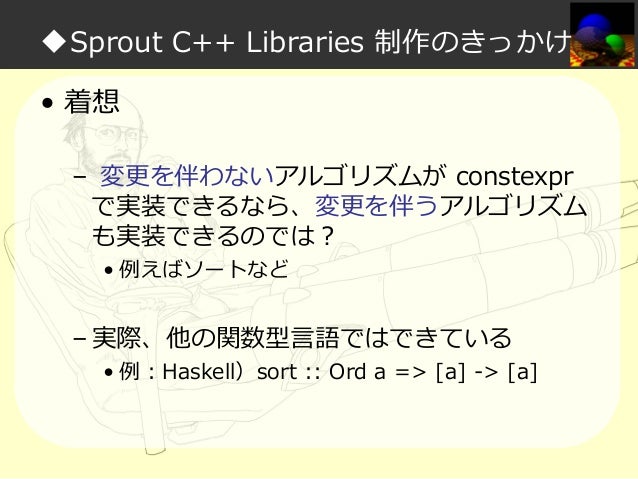 ◆Sprout C++ Libraries 制作のきっかけ

• 着想

– 変更を伴わないアルゴリズムが constexpr で実装できるなら、変更を伴うアルゴリズムも実装できるのでは？

• 例えばソートなど

– 実際、他の関数型言語ではできている

• 例：Haskell）sort :: Ord a => [a] -> [a]